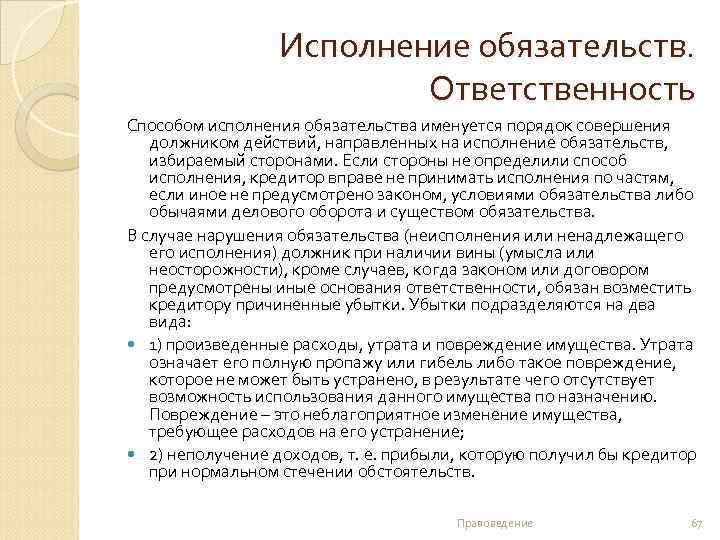 Исполнение обязательств. Ответственность

Способом исполнения обязательства именуется порядок совершения должником действий, направленных на исполнение обязательств, избираемый сторонами. Если стороны не определили способ исполнения, кредитор вправе не принимать исполнения по частям, если иное не предусмотрено законом, условиями обязательства либо обычаями делового оборота и существом обязательства.

В случае нарушения обязательства (неисполнения или ненадлежащего его исполнения) должник при наличии вины (умысла или неосторожности), кроме случаев, когда законом или договором предусмотрены иные основания ответственности, обязан возместить кредитору причиненные убытки. Убытки подразделяются на два вида:

1) произведенные расходы, утрата и повреждение имущества. Утрата означает его полную пропажу или гибель либо такое повреждение, которое не может быть устранено, в результате чего отсутствует возможность использования данного имущества по назначению. Повреждение – это неблагоприятное изменение имущества, требующее расходов на его устранение;

2) неполучение доходов, т. е. прибыли, которую получил бы кредитор при нормальном стечении обстоятельств.

Правоведение

67